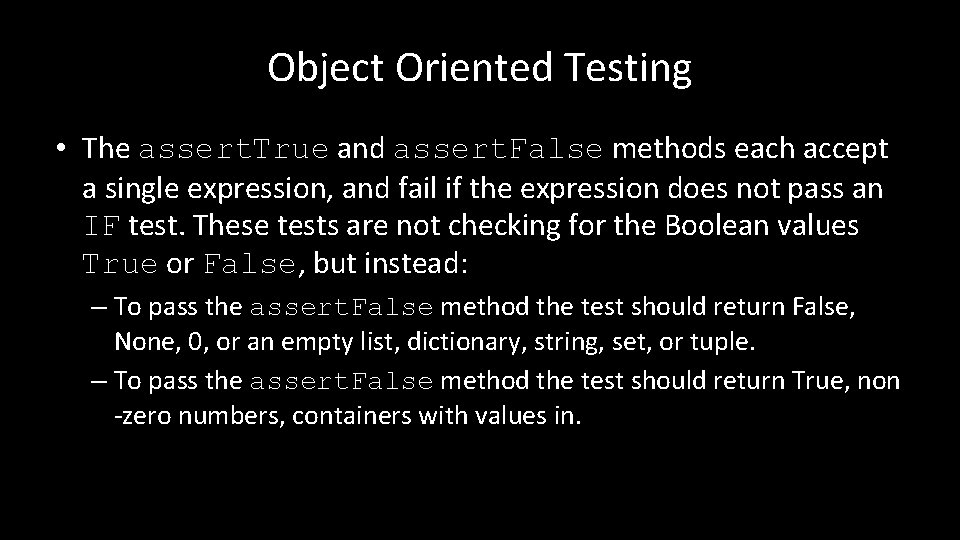 Object Oriented Testing

• The assertTrue and assertFalse methods each accept a single expression, and fail if the expression does not pass an IF test. These tests are not checking for the Boolean values True or False, but instead:

– To pass the assertFalse method the test should return False, None, 0, or an empty list, dictionary, string, set, or tuple.

– To pass the assertFalse method the test should return True, non -zero numbers, containers with values in.